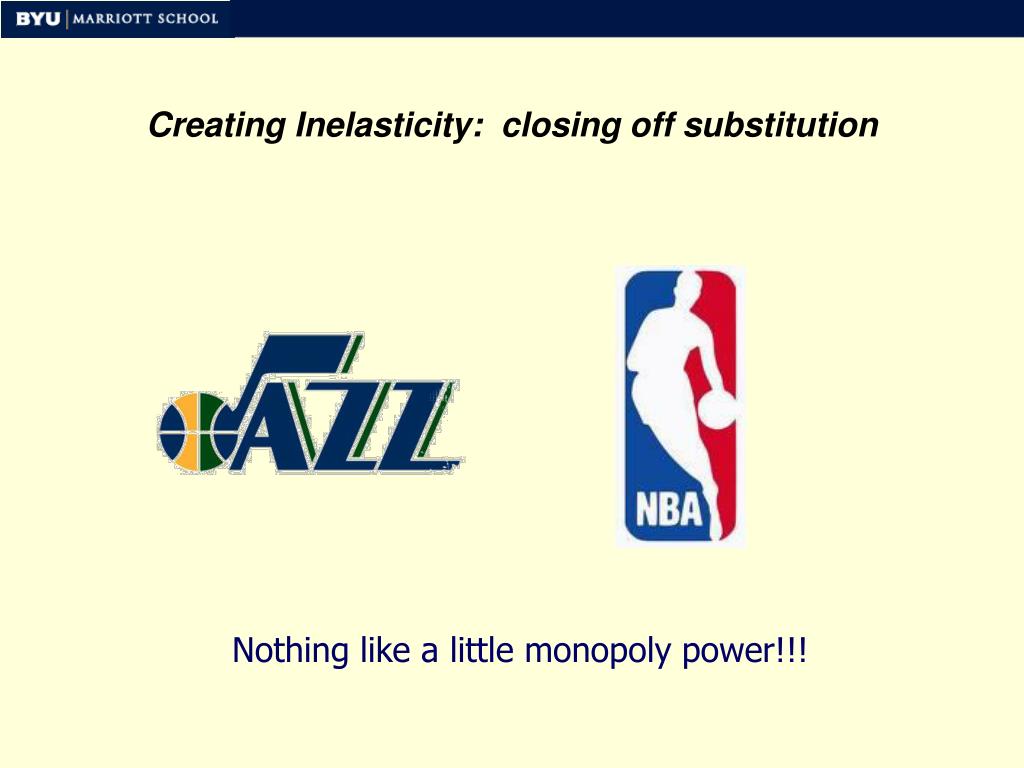 BYU | MARRIOTT SCHOOL

Creating Inelasticity: closing off substitution

JAZZ

NBA

Nothing like a little monopoly power!!!